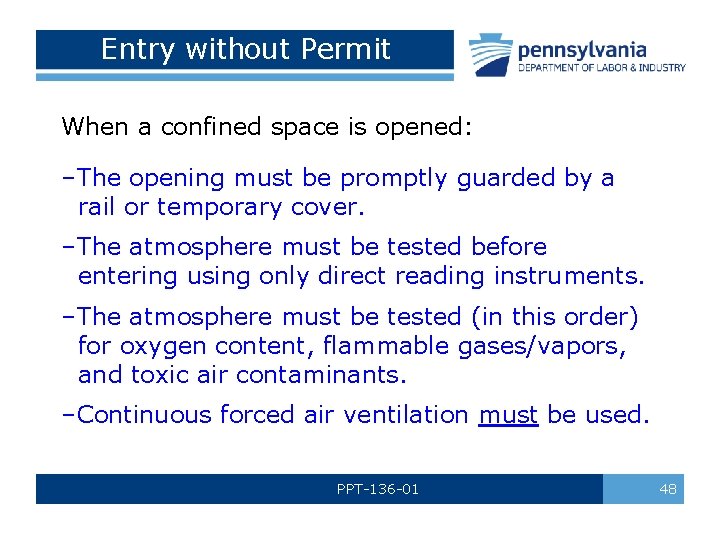 Entry without Permit

pennsylvania
DEPARTMENT OF LABOR & INDUSTRY

When a confined space is opened:

–The opening must be promptly guarded by a rail or temporary cover.

–The atmosphere must be tested before entering using only direct reading instruments.

–The atmosphere must be tested (in this order) for oxygen content, flammable gases/vapors, and toxic air contaminants.

–Continuous forced air ventilation must be used.

PPT-136-01

48